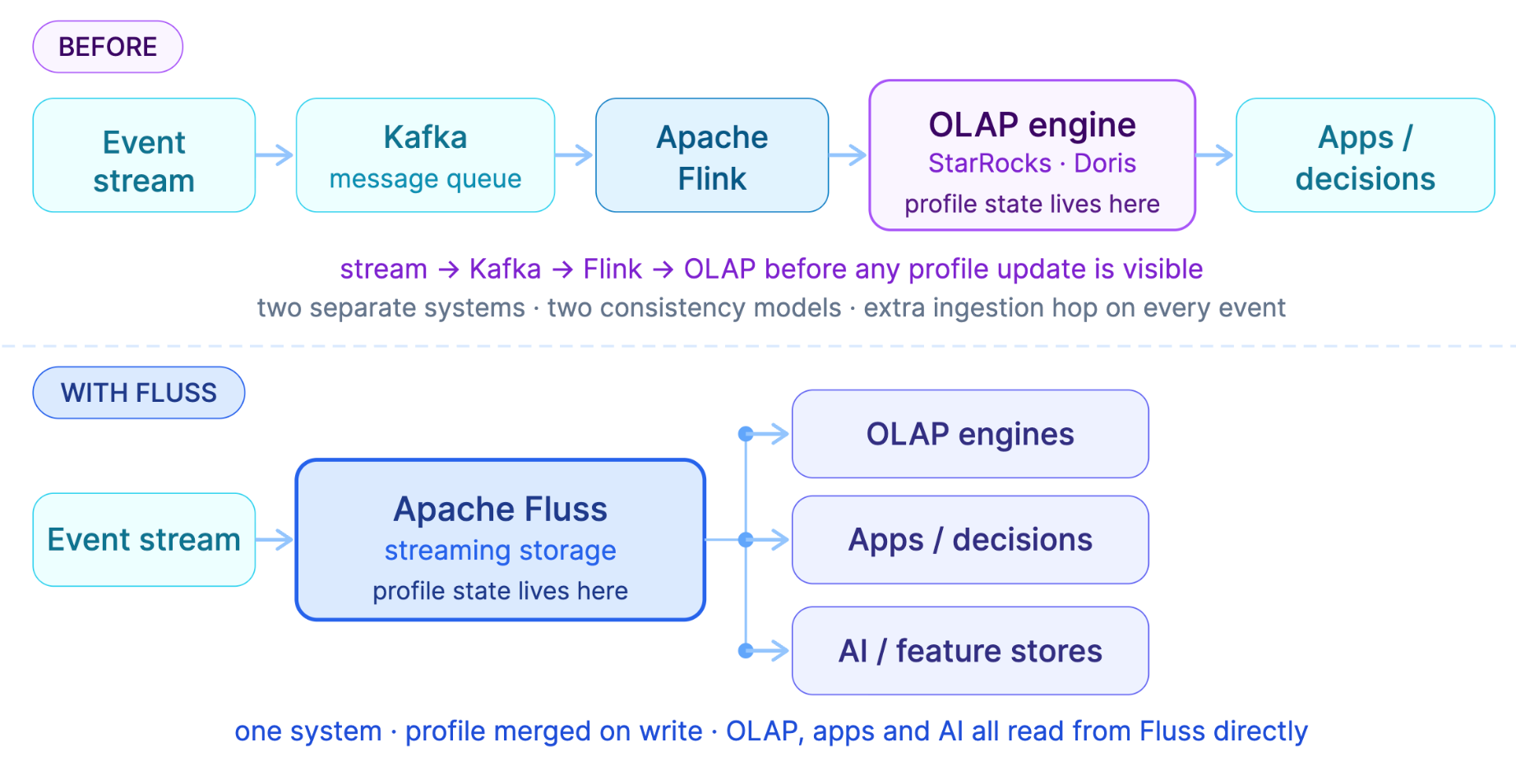 BEFORE

Event stream

Kafka
message queue

Apache Flink

OLAP engine
StarRocks · Doris
profile state lives here

Apps / decisions

stream → Kafka → Flink → OLAP before any profile update is visible
two separate systems · two consistency models · extra ingestion hop on every event

WITH FLUSS

Event stream

Apache Fluss
streaming storage
profile state lives here

OLAP engines

Apps / decisions

AI / feature stores

one system · profile merged on write · OLAP, apps and AI all read from Fluss directly